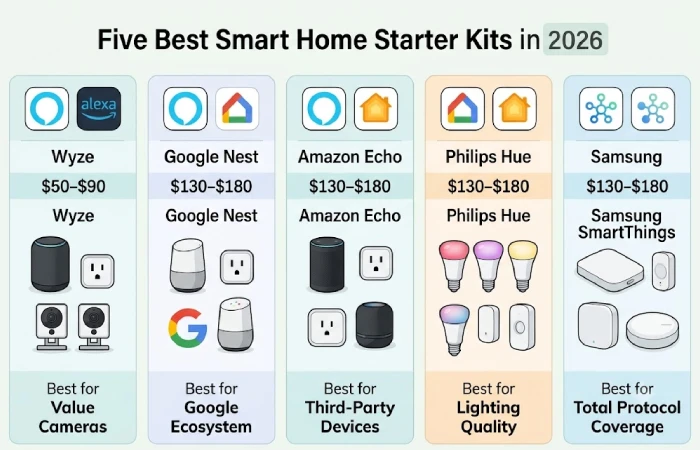 Five Best Smart Home Starter Kits in 2026

alexa

Wyze
$50–$90
Wyze
Best for Value Cameras

Google Nest
$130–$180
Google Nest
Best for Google Ecosystem

Amazon Echo
$130–$180
Amazon Echo
Best for Third-Party Devices

Philips Hue
$130–$180
Philips Hue
Best for Lighting Quality

Samsung
$130–$180
Samsung SmartThings
Best for Total Protocol Coverage